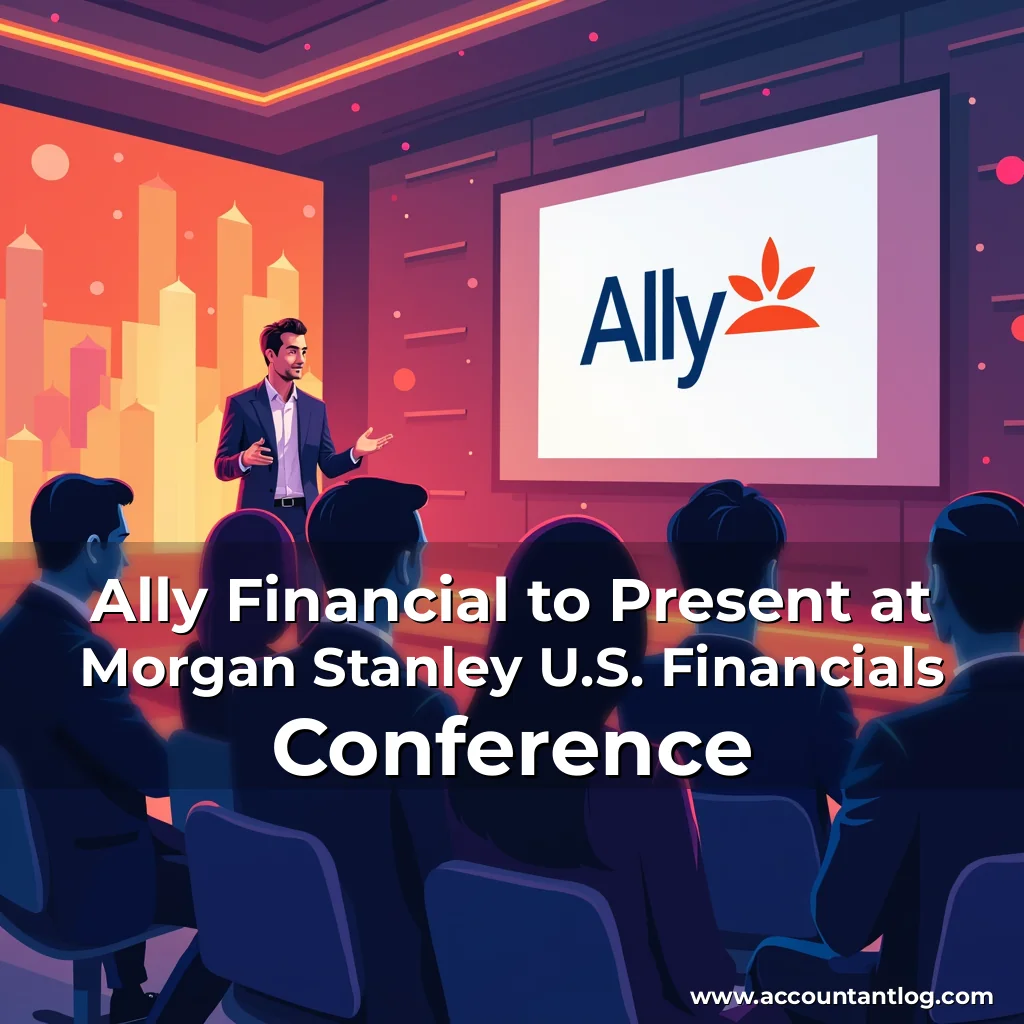 Ally

Ally Financial to Present at Morgan Stanley U.S. Financials Conference

www.accountantlog.com